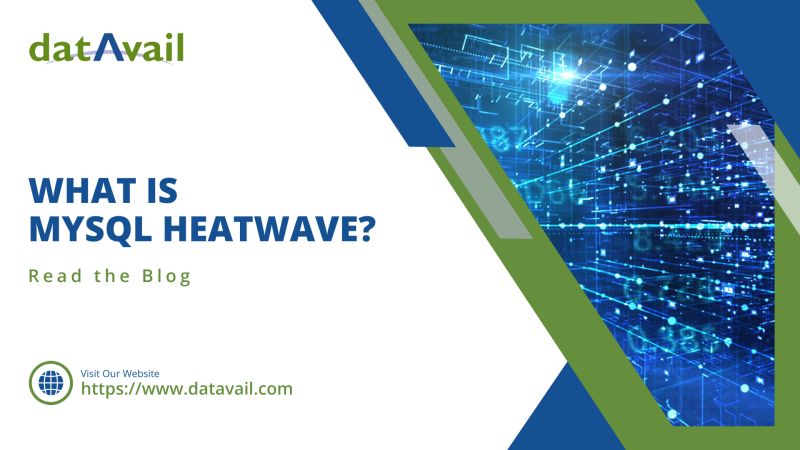 datAvail

WHAT IS
MYSQL HEATWAVE?

Read the Blog

Visit Our Website
https://www.datavail.com